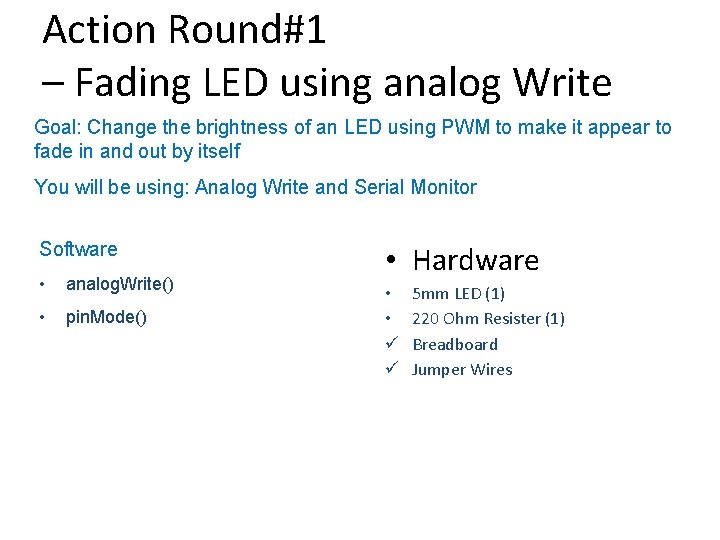 Action Round#1
– Fading LED using analog Write

Goal: Change the brightness of an LED using PWM to make it appear to fade in and out by itself

You will be using: Analog Write and Serial Monitor

Software
• analogWrite()
• pinMode()

• Hardware
• 5mm LED (1)
• 220 Ohm Resister (1)
✓ Breadboard
✓ Jumper Wires